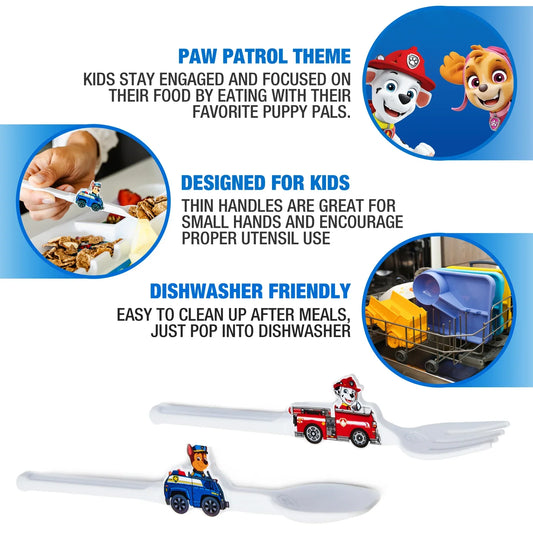 PAW PATROL THEME
KIDS STAY ENGAGED AND FOCUSED ON THEIR FOOD BY EATING WITH THEIR FAVORITE PUPPY PALS.

DESIGNED FOR KIDS
THIN HANDLES ARE GREAT FOR SMALL HANDS AND ENCOURAGE PROPER UTENSIL USE

DISHWASHER FRIENDLY
EASY TO CLEAN UP AFTER MEALS, JUST POP INTO DISHWASHER